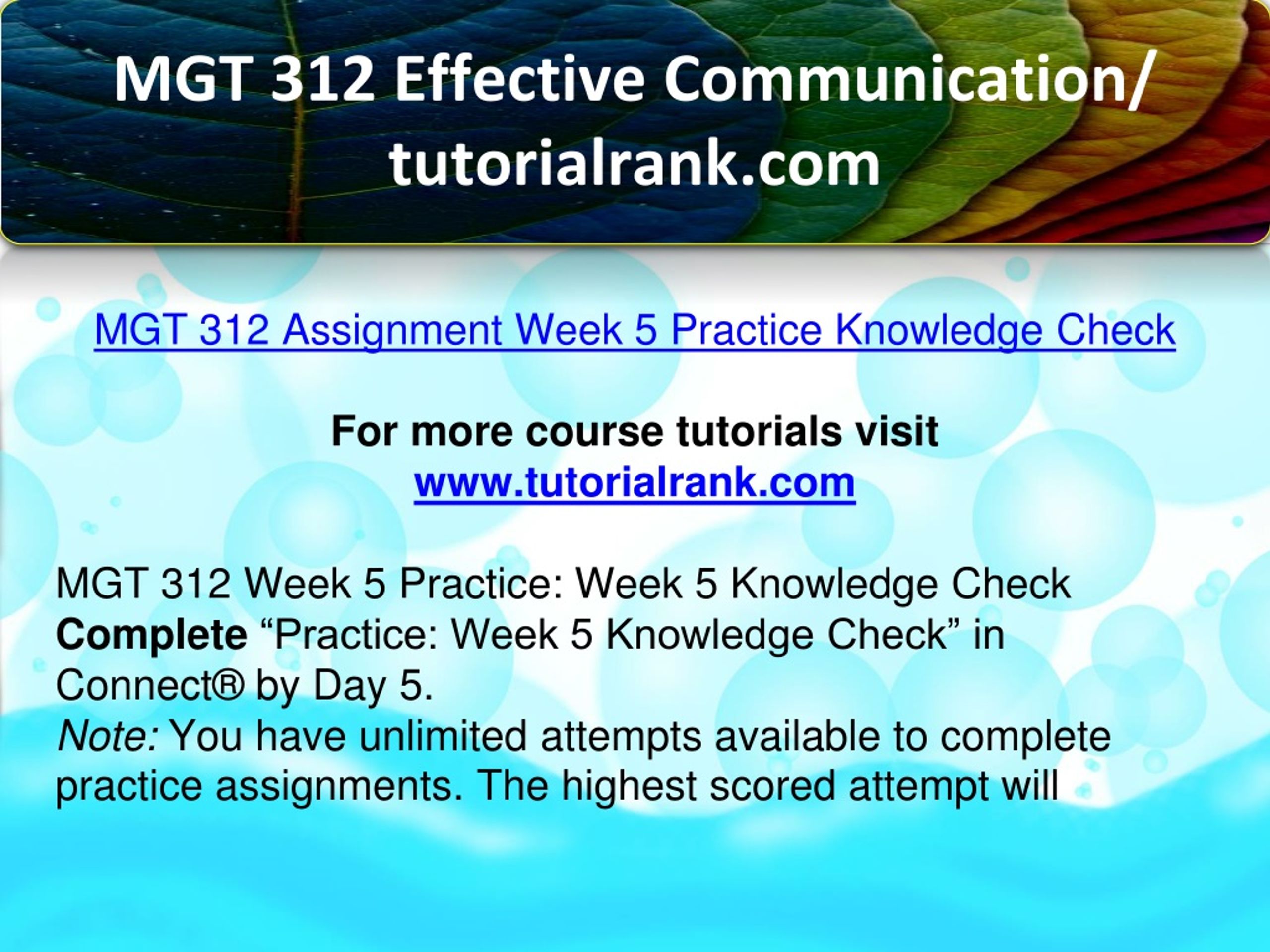 MGT 312 Effective Communication/ tutorialrank.com

MGT 312 Assignment Week 5 Practice Knowledge Check

For more course tutorials visit
www.tutorialrank.com

MGT 312 Week 5 Practice: Week 5 Knowledge Check
Complete “Practice: Week 5 Knowledge Check” in Connect® by Day 5.
Note: You have unlimited attempts available to complete practice assignments. The highest scored attempt will